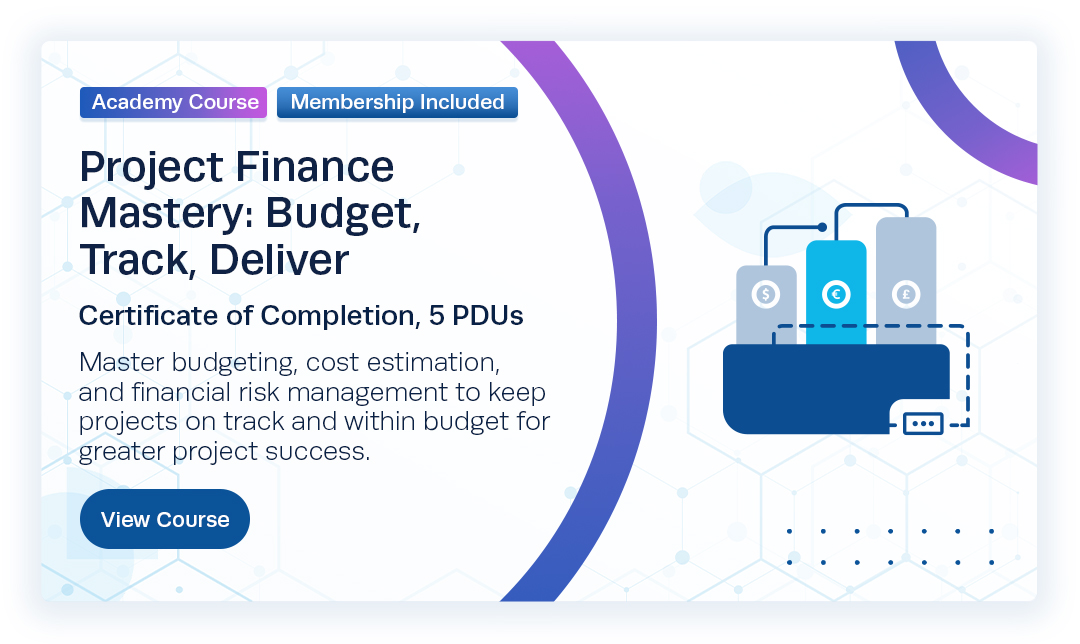 Academy Course
Membership Included

Project Finance Mastery: Budget, Track, Deliver

Certificate of Completion, 5 PDUs

Master budgeting, cost estimation, and financial risk management to keep projects on track and within budget for greater project success.

View Course

$

€

£